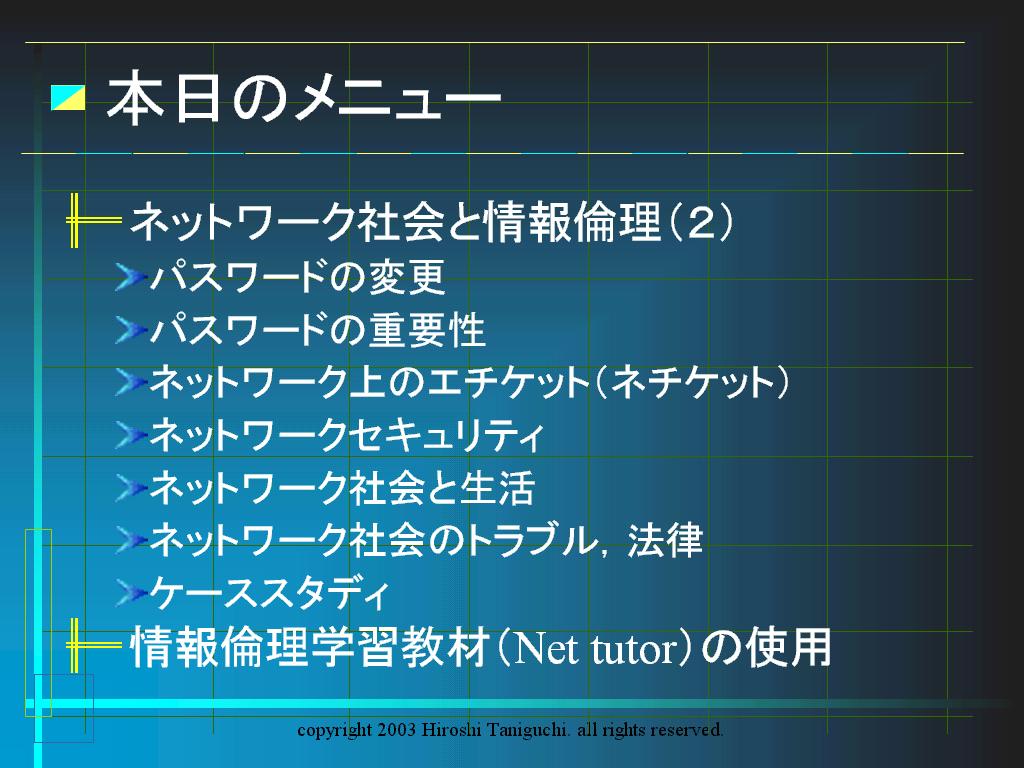 本日のメニュー

ネットワーク社会と情報倫理（2）

パスワードの変更

パスワードの重要性

ネットワーク上のエチケット（ネチケット）

ネットワークセキュリティ

ネットワーク社会と生活

ネットワーク社会のトラブル，法律

ケーススタディ

情報倫理学習教材（Net tutor）の使用

copyright 2003 Hiroshi Taniguchi. all rights reserved.